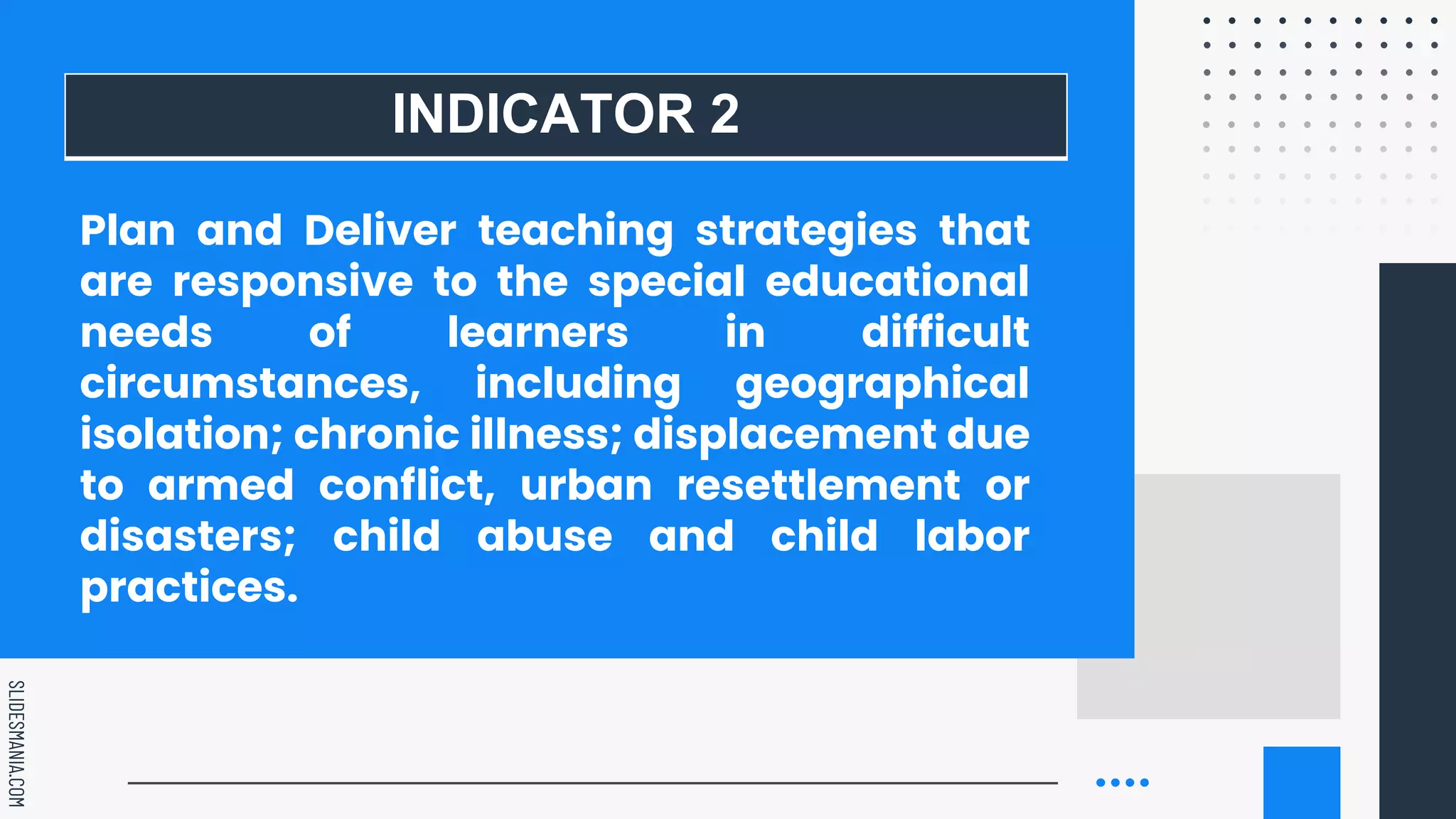 INDICATOR 2

Plan and Deliver teaching strategies that are responsive to the special educational needs of learners in difficult circumstances, including geographical isolation; chronic illness; displacement due to armed conflict, urban resettlement or disasters; child abuse and child labor practices.

SLIDESMANIA.COM